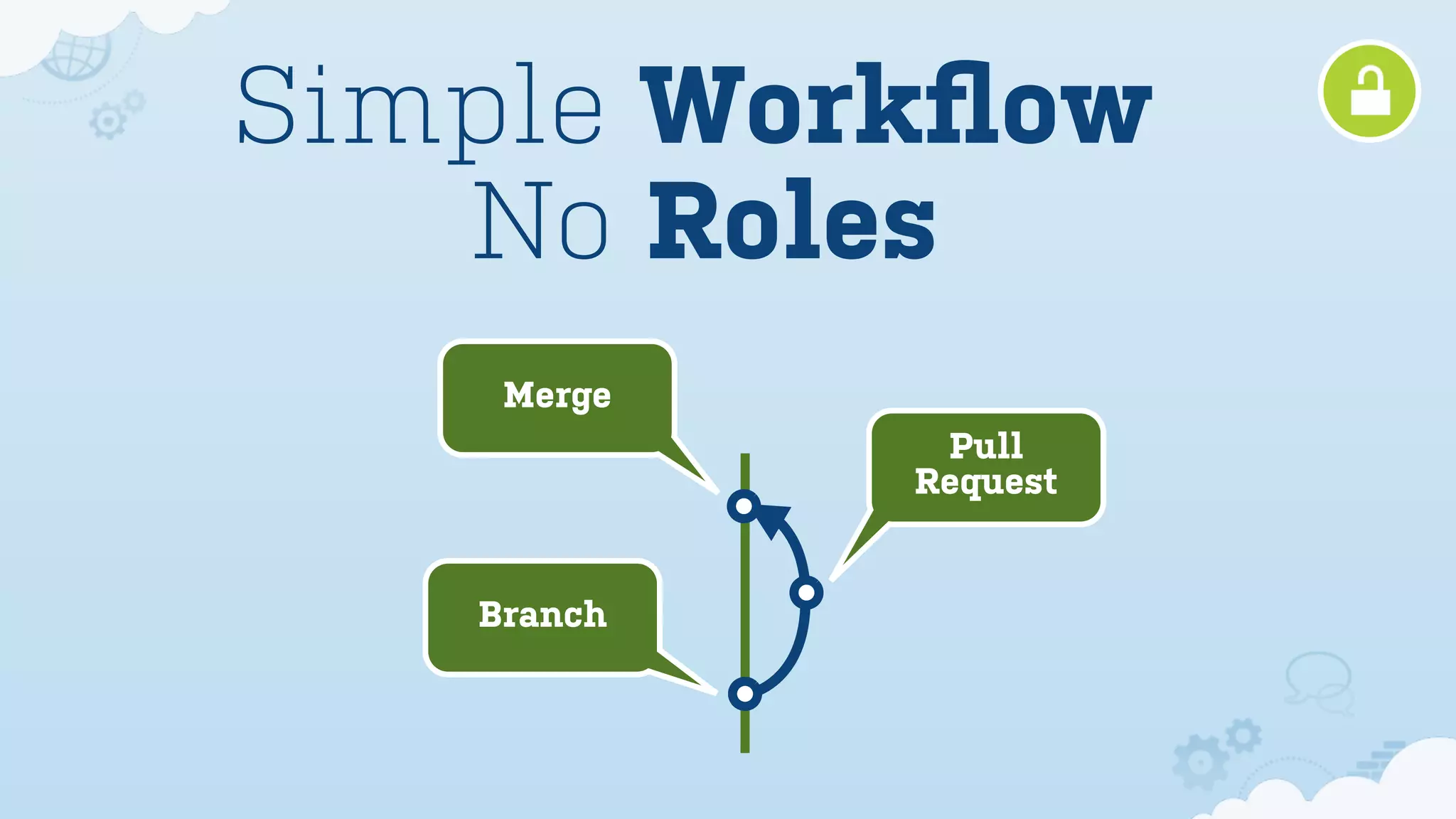 Simple Workflow
No Roles

Merge

Pull Request

Branch